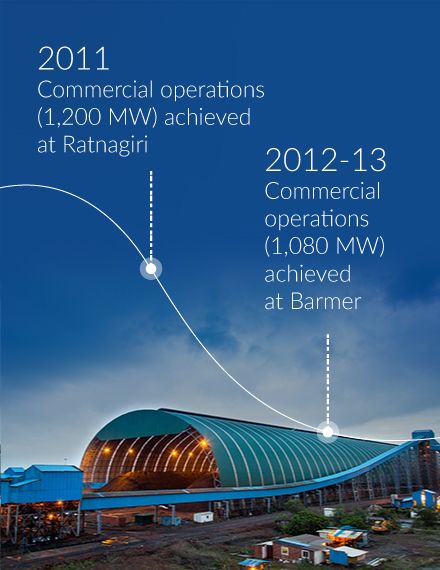 2011
Commercial operations (1,200 MW) achieved at Ratnagiri

2012-13
Commercial operations (1,080 MW) achieved at Barmer